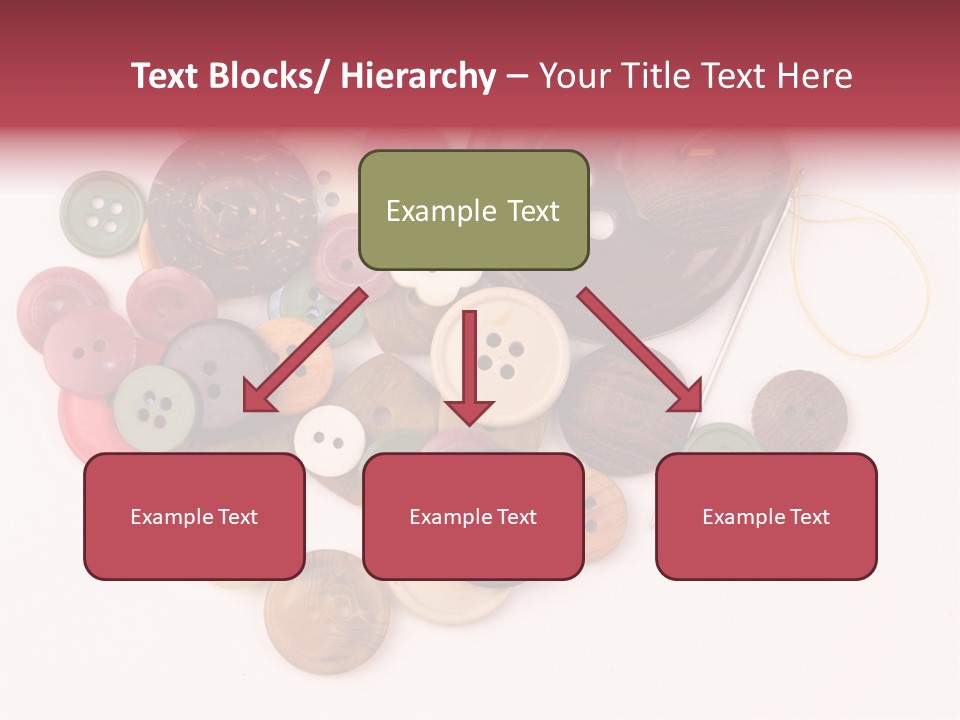 Text Blocks/ Hierarchy – Your Title Text Here

Example Text

Example Text

Example Text

Example Text